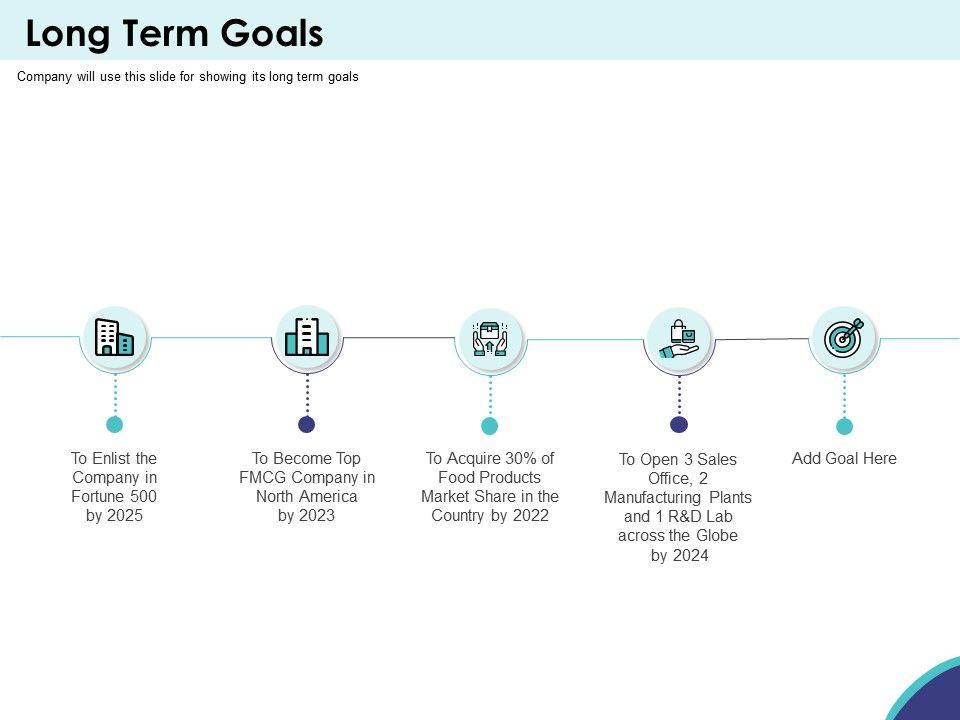 Long Term Goals

Company will use this slide for showing its long term goals

To Enlist the Company in Fortune 500 by 2025

To Become Top FMCG Company in North America by 2023

To Acquire 30% of Food Products Market Share in the Country by 2022

To Open 3 Sales Office, 2 Manufacturing Plants and 1 R&D Lab across the Globe by 2024

Add Goal Here